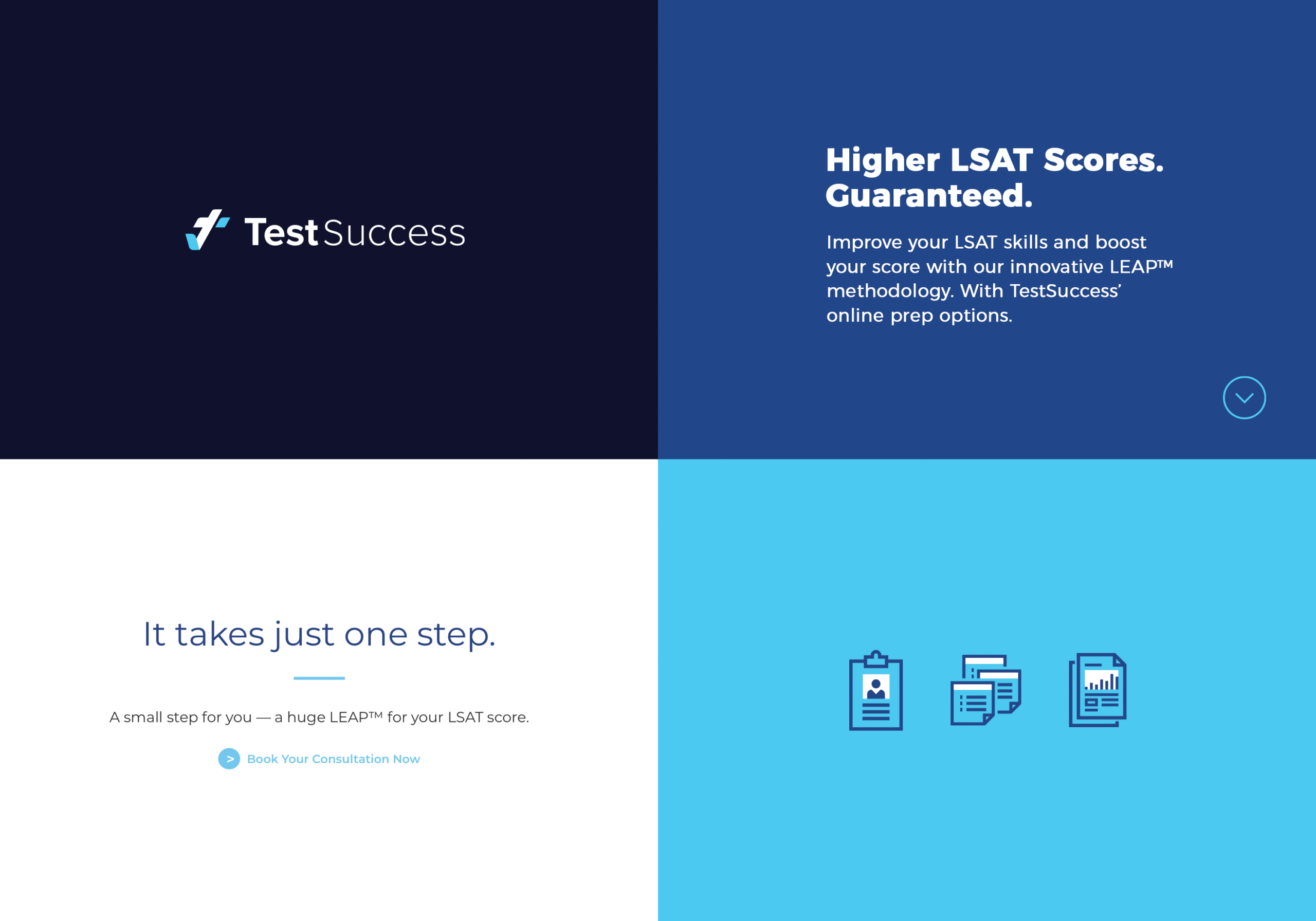 TestSuccess

Higher LSAT Scores. Guaranteed.

Improve your LSAT skills and boost your score with our innovative LEAP™ methodology. With TestSuccess' online prep options.

It takes just one step.

A small step for you — a huge LEAP™ for your LSAT score.

> Book Your Consultation Now